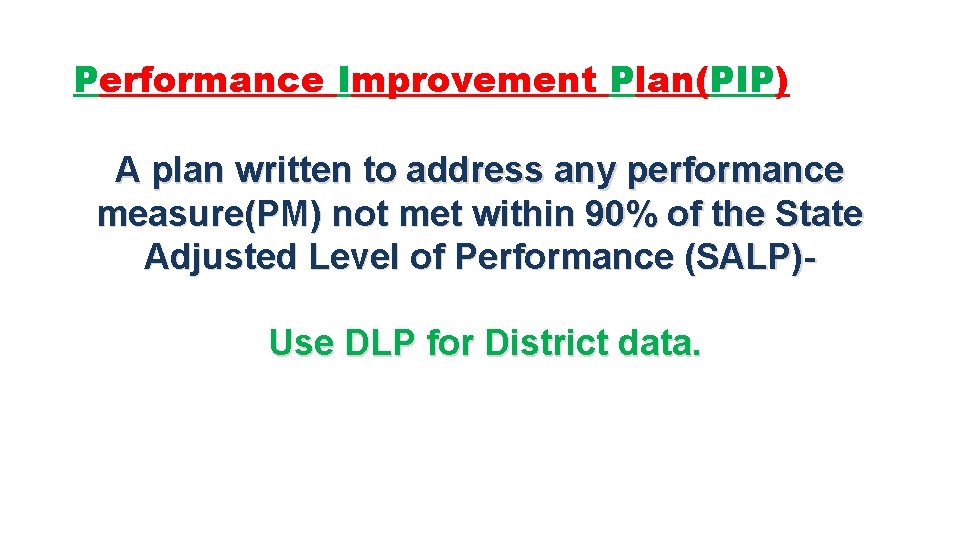 Performance Improvement Plan(PIP)

A plan written to address any performance measure(PM) not met within 90% of the State Adjusted Level of Performance (SALP)-

Use DLP for District data.